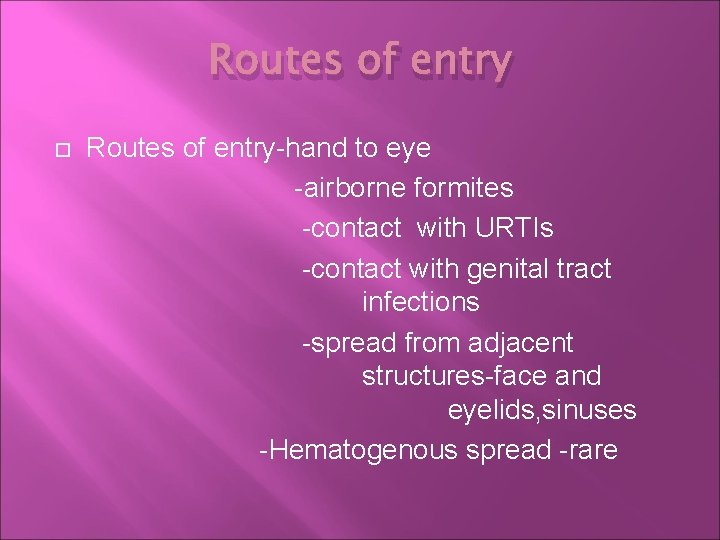 Routes of entry

Routes of entry-hand to eye
-airborne formites
-contact with URTIs
-contact with genital tract infections
-spread from adjacent structures-face and eyelids,sinuses
-Hematogenous spread -rare